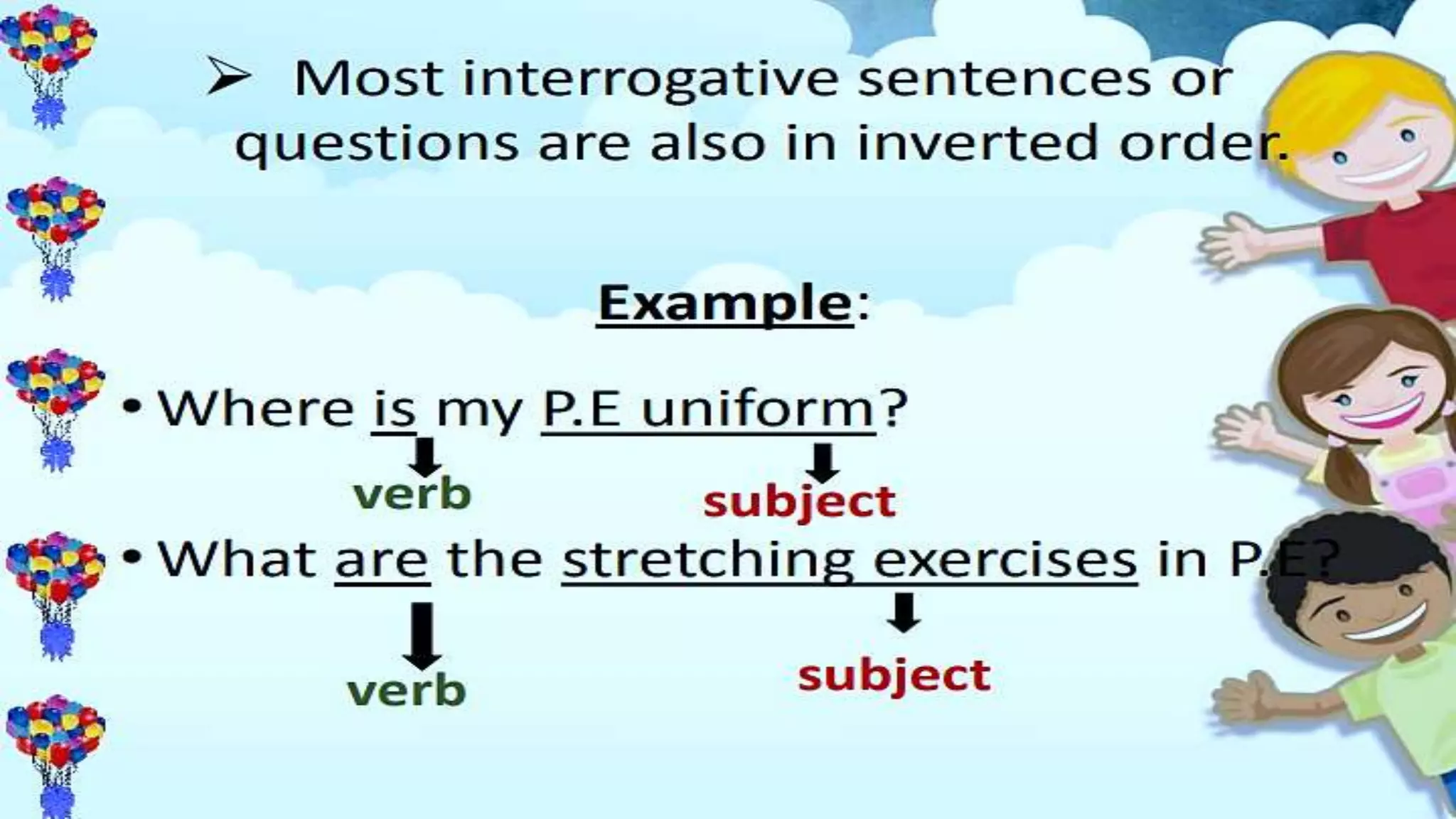 ➢ Most interrogative sentences or questions are also in inverted order.

Example:

• Where is my P.E uniform?

verb subject

• What are the stretching exercises in P.E?

verb subject